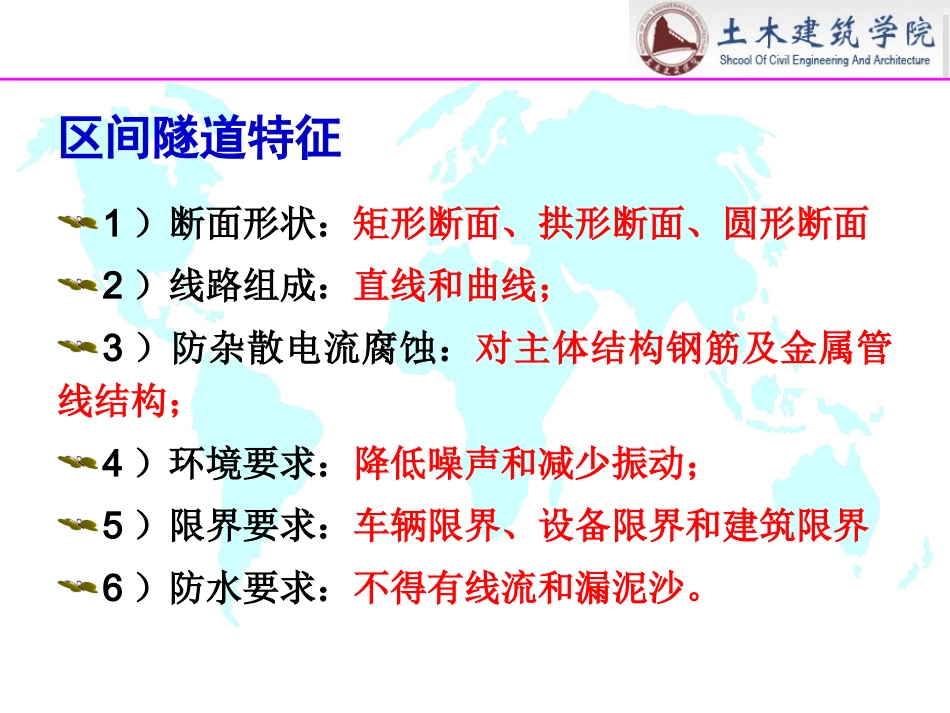 土木建筑学院
Shcool Of Civil Engineering And Architecture

区间隧道特征

1）断面形状：矩形断面、拱形断面、圆形断面

2）线路组成：直线和曲线；

3）防杂散电流腐蚀：对主体结构钢筋及金属管线结构；

4）环境要求：降低噪声和减少振动；

5）限界要求：车辆限界、设备限界和建筑限界

6）防水要求：不得有线流和漏泥沙。